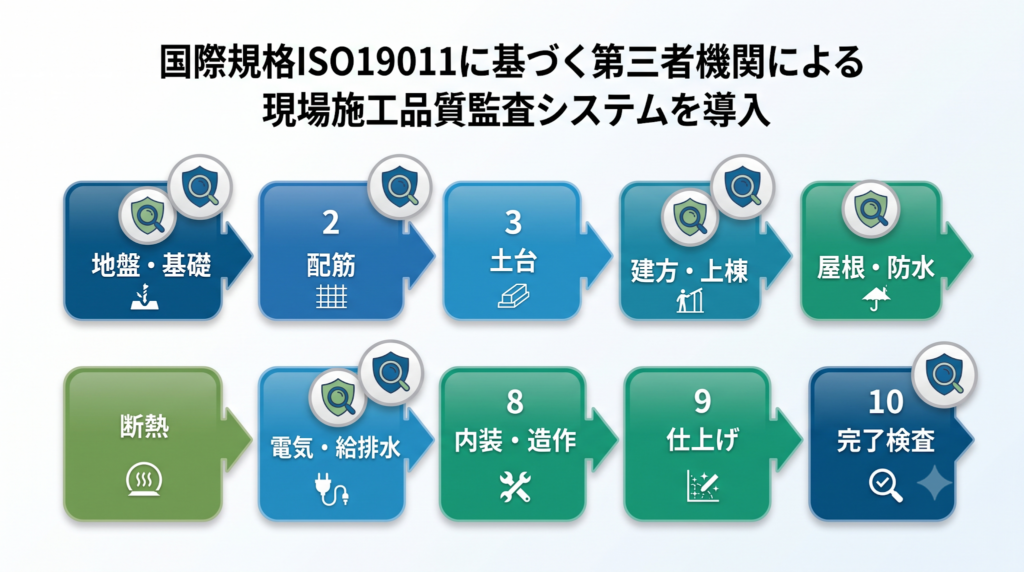 国際規格ISO19011に基づく第三者機関による
現場施工品質監査システムを導入

地盤・基礎

2
配筋

3
土台

建方・上棟

屋根・防水

断熱

電気・給排水

8
内装・造作

9
仕上げ

10
完了検査